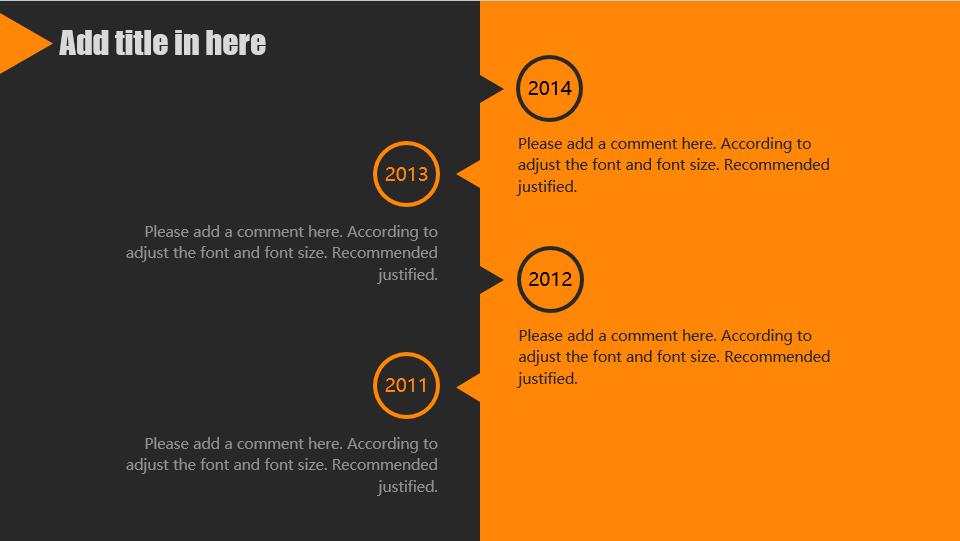 Add title in here

2014

Please add a comment here. According to adjust the font and font size. Recommended justified.

2013

Please add a comment here. According to adjust the font and font size. Recommended justified.

2012

Please add a comment here. According to adjust the font and font size. Recommended justified.

2011

Please add a comment here. According to adjust the font and font size. Recommended justified.